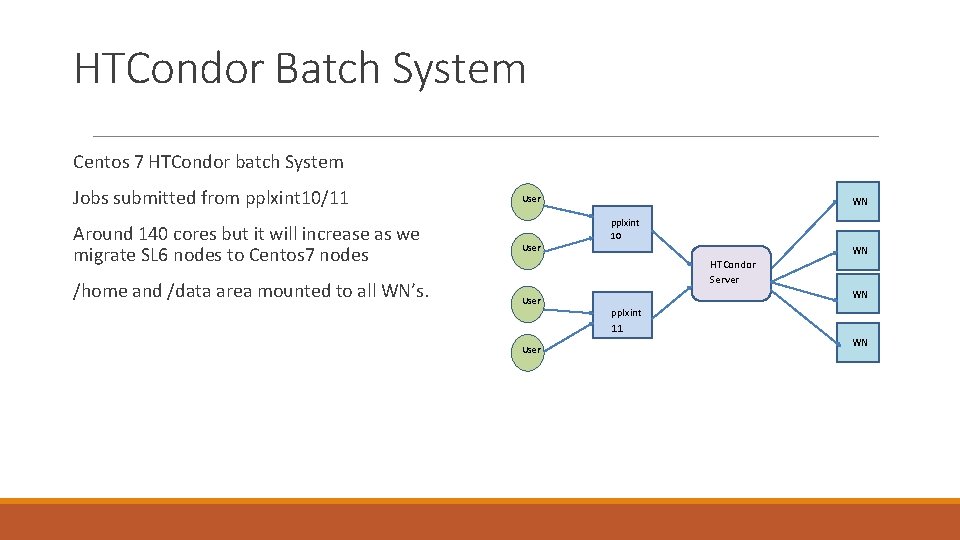 HTCondor Batch System

Centos 7 HTCondor batch System

Jobs submitted from pplxint10/11

Around 140 cores but it will increase as we migrate SL6 nodes to Centos7 nodes

/home and /data area mounted to all WN's.

User

User

User

User

pplxint 10

pplxint 11

HTCondor Server

WN

WN

WN

WN